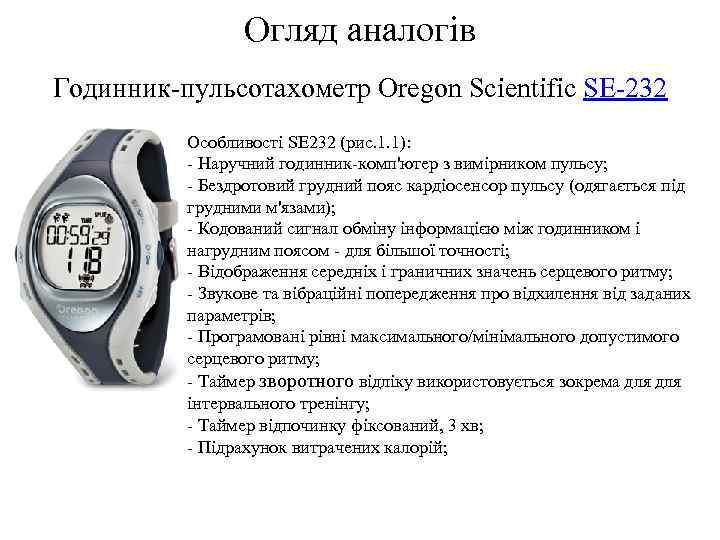 Огляд аналогів

Годинник-пульсотахометр Oregon Scientific SE-232

00:59 29
118
Oregon

Особливості SE232 (рис.1.1):
- Наручний годинник-комп'ютер з вимірником пульсу;
- Бездротовий грудний пояс кардіосенсор пульсу (одягається під грудними м'язами);
- Кодований сигнал обміну інформацією між годинником і нагрудним поясом - для більшої точності;
- Відображення середніх і граничних значень серцевого ритму;
- Звукове та вібраційні попередження про відхилення від заданих параметрів;
- Програмовані рівні максимального/мінімального допустимого серцевого ритму;
- Таймер зворотного відліку використовується зокрема для для інтервального тренінгу;
- Таймер відпочинку фіксований, 3 хв;
- Підрахунок витрачених калорій;